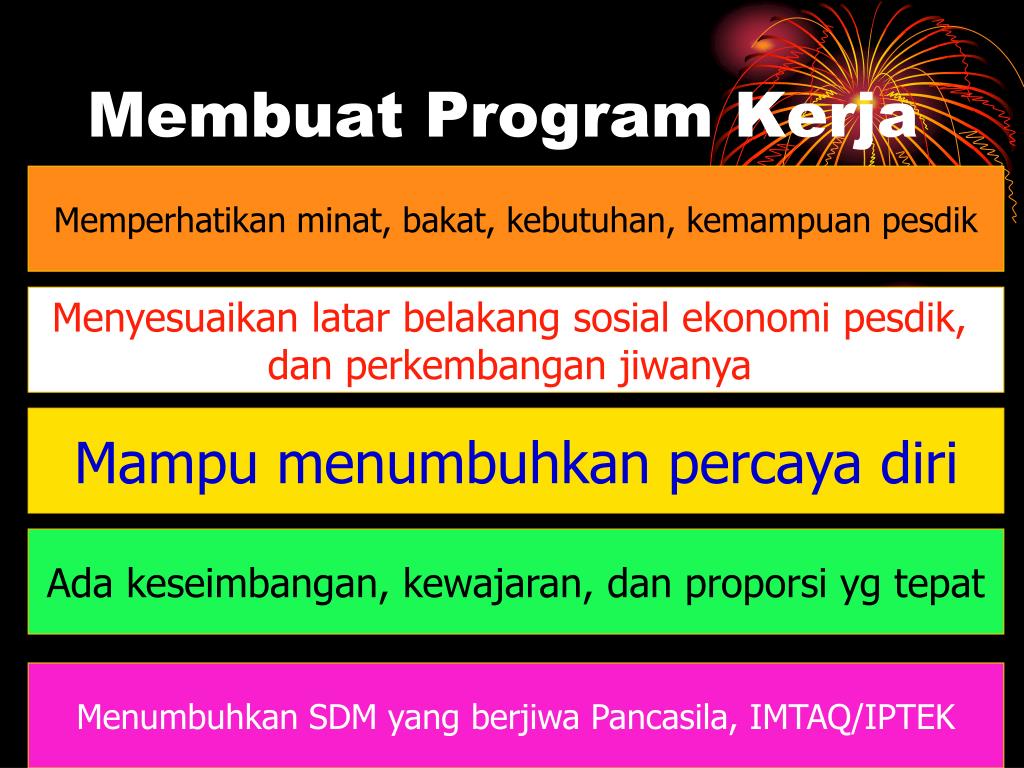 Membuat Program Kerja

Memperhatikan minat, bakat, kebutuhan, kemampuan pesdik

Menyesuaikan latar belakang sosial ekonomi pesdik, dan perkembangan jiwanya

Mampu menumbuhkan percaya diri

Ada keseimbangan, kewajaran, dan proporsi yg tepat

Menumbuhkan SDM yang berjiwa Pancasila, IMTAQ/IPTEK